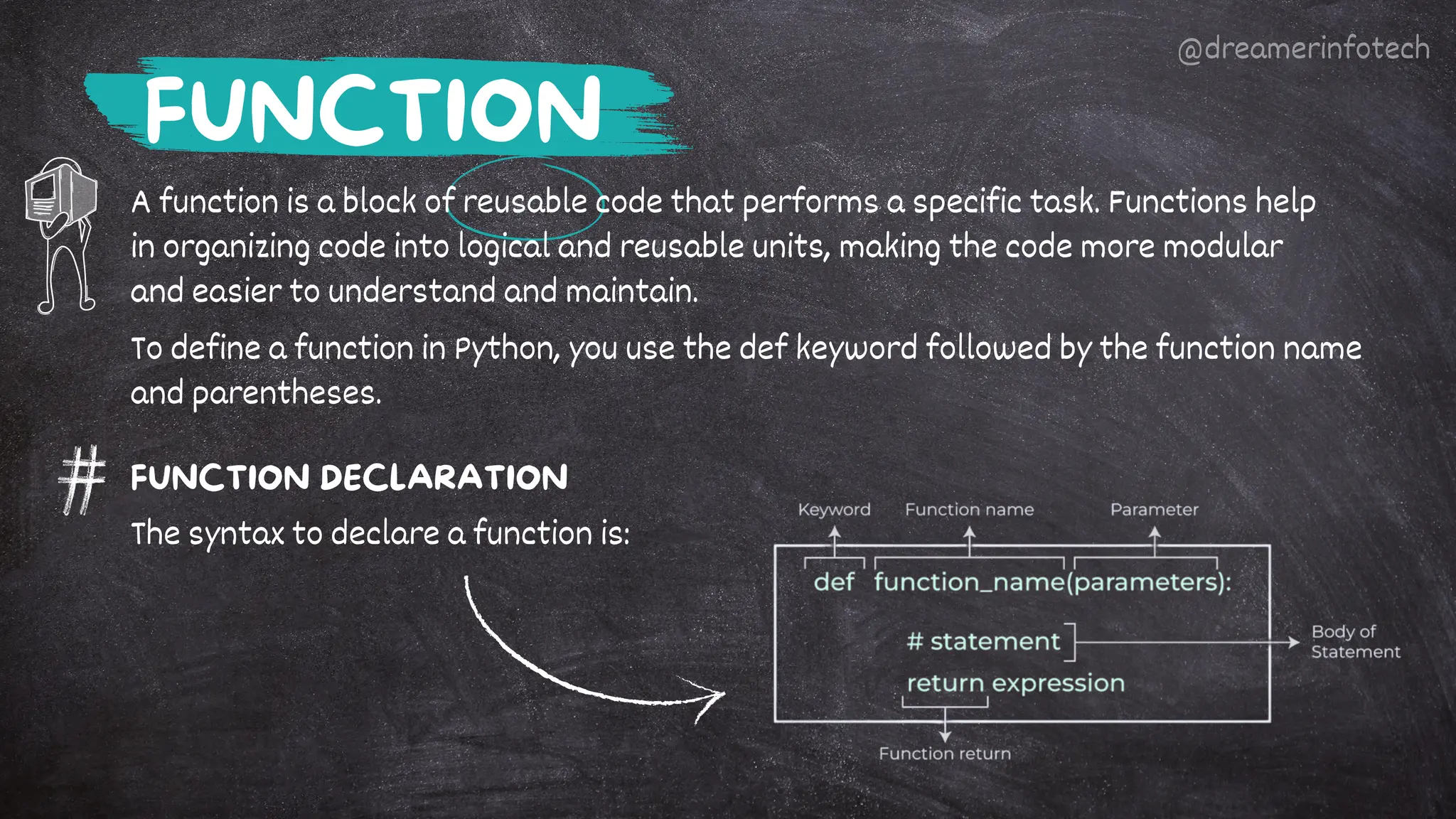 @dreamerinfotech

FUNCTION

A function is a block of reusable code that performs a specific task. Functions help in organizing code into logical and reusable units, making the code more modular and easier to understand and maintain.

To define a function in Python, you use the def keyword followed by the function name and parentheses.

# FUNCTION DECLARATION

The syntax to declare a function is:

Keyword
Function name
Parameter

def function_name(parameters):

# statement

return expression

Body of Statement

Function return